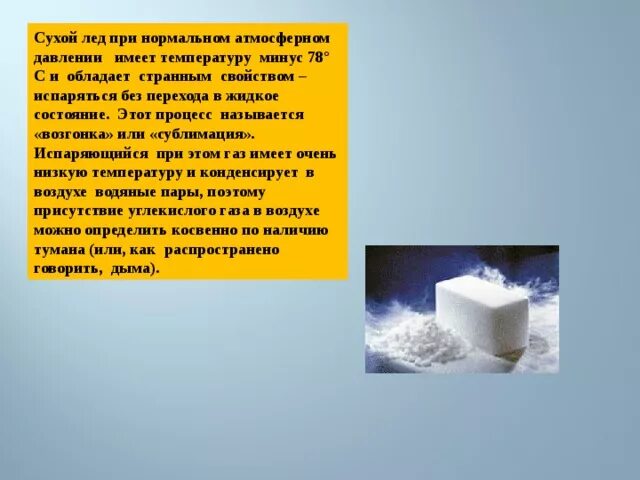 Сухой лед при нормальном атмосферном давлении имеет температуру минус 78° С и обладает странным свойством – испаряться без перехода в жидкое состояние. Этот процесс называется «возгонка» или «сублимация». Испаряющийся при этом газ имеет очень низкую температуру и конденсирует в воздухе водяные пары, поэтому присутствие углекислого газа в воздухе можно определить косвенно по наличию тумана (или, как распространено говорить, дыма).